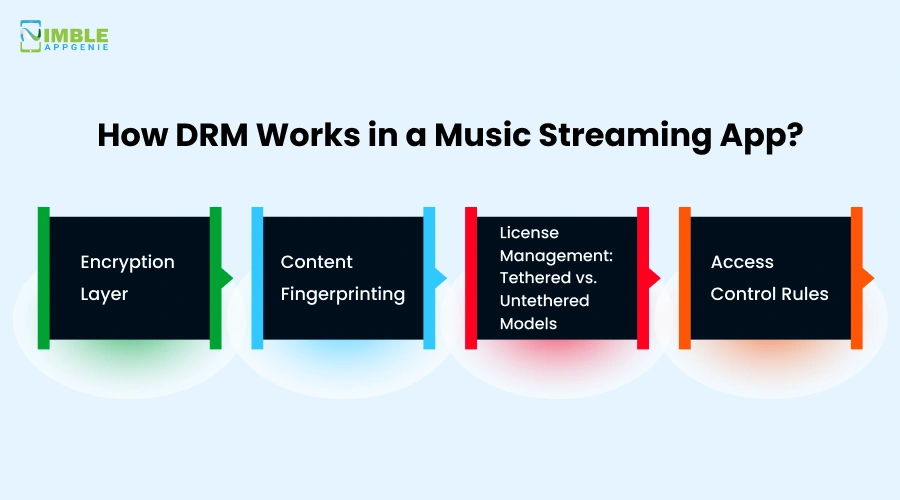 NIMBLE APPGENIE

How DRM Works in a Music Streaming App?

Encryption Layer

Content Fingerprinting

License Management: Tethered vs. Untethered Models

Access Control Rules